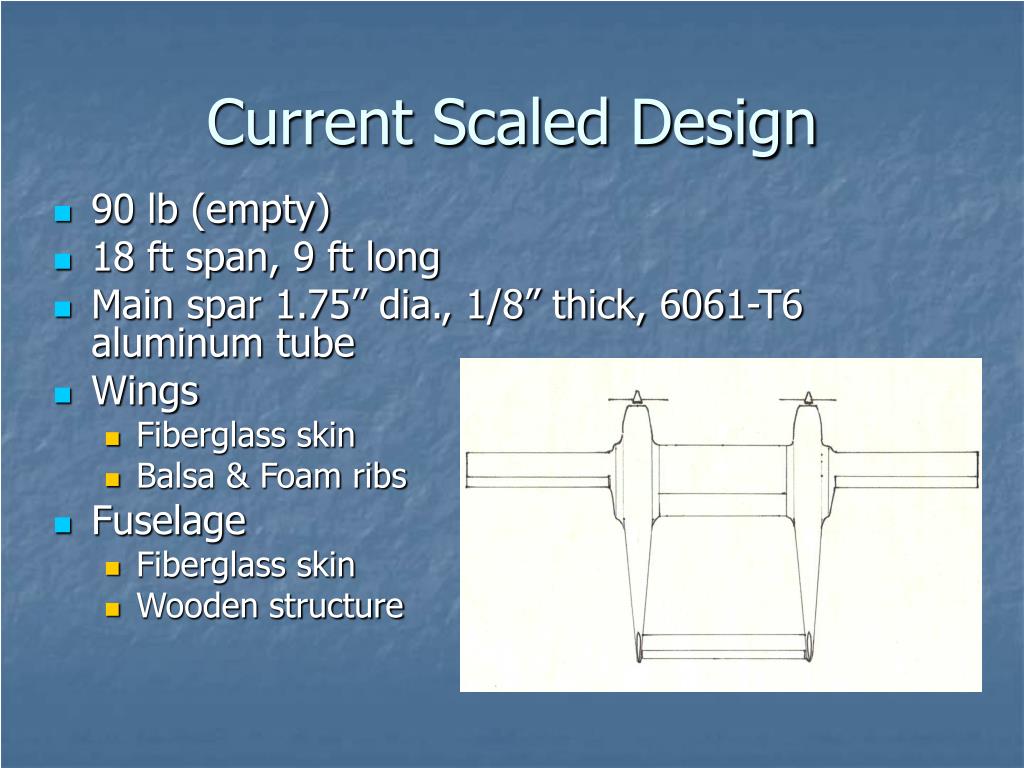 Current Scaled Design

- 90 lb (empty)
- 18 ft span, 9 ft long
- Main spar 1.75” dia., 1/8” thick, 6061-T6 aluminum tube
- Wings
  - Fiberglass skin
  - Balsa & Foam ribs
- Fuselage
  - Fiberglass skin
  - Wooden structure